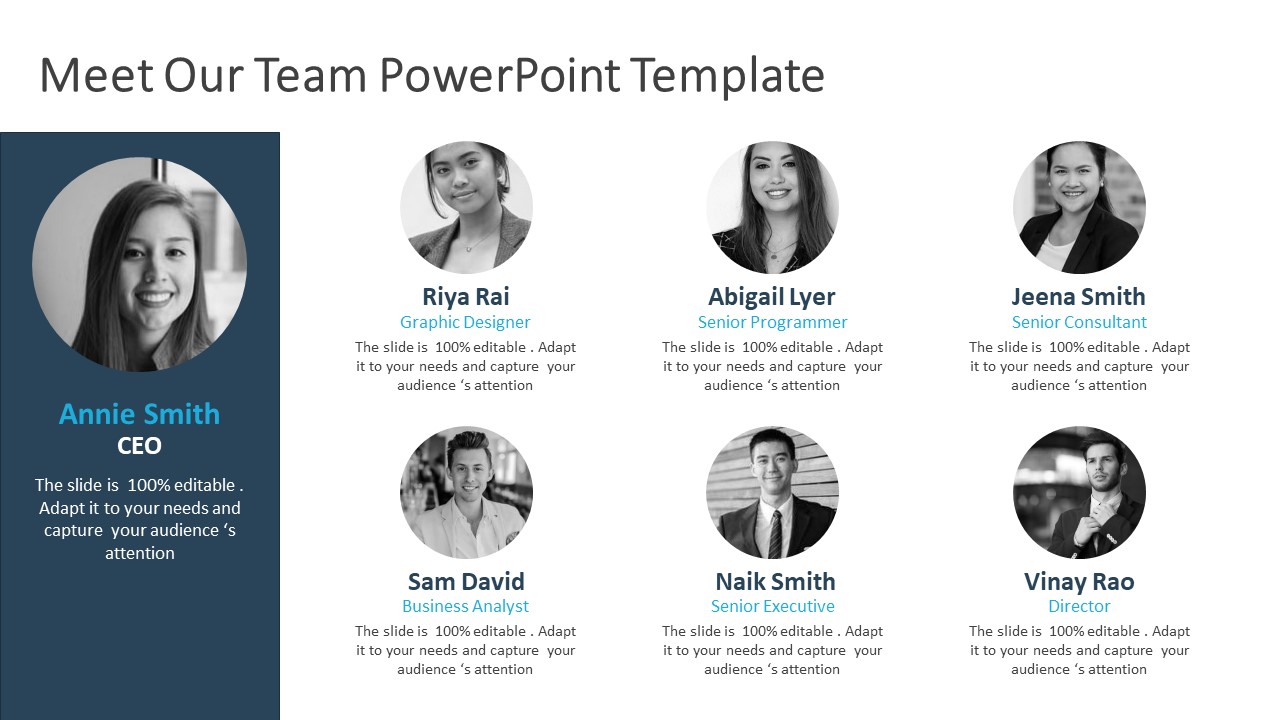 Meet Our Team PowerPoint Template

Annie Smith
CEO
The slide is 100% editable . Adapt it to your needs and capture your audience ‘s attention

Riya Rai
Graphic Designer
The slide is 100% editable . Adapt it to your needs and capture your audience ‘s attention

Abigail Lyer
Senior Programmer
The slide is 100% editable . Adapt it to your needs and capture your audience ‘s attention

Jeena Smith
Senior Consultant
The slide is 100% editable . Adapt it to your needs and capture your audience ‘s attention

Sam David
Business Analyst
The slide is 100% editable . Adapt it to your needs and capture your audience ‘s attention

Naik Smith
Senior Executive
The slide is 100% editable . Adapt it to your needs and capture your audience ‘s attention

Vinay Rao
Director
The slide is 100% editable . Adapt it to your needs and capture your audience ‘s attention